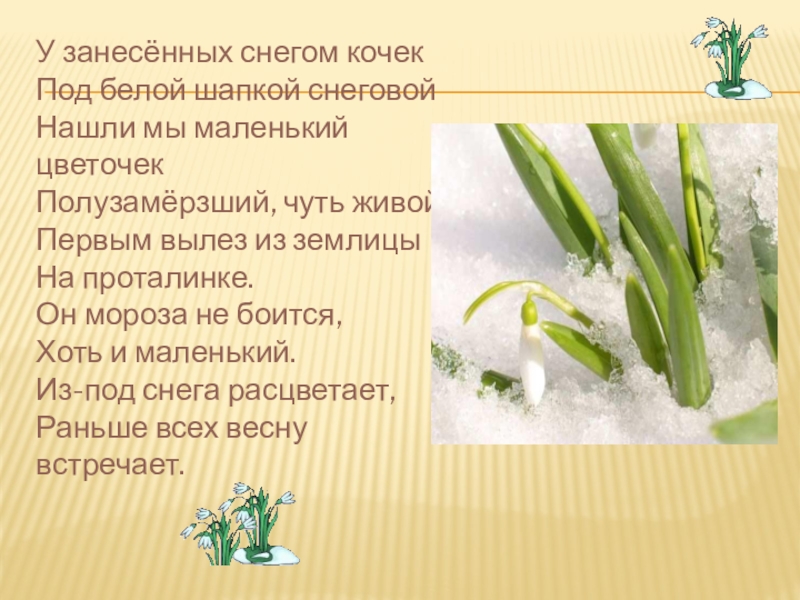 У занесённых снегом кочек
Под белой шапкой снеговой
Нашли мы маленький цветочек
Полузамёрзший, чуть живой
Первым вылез из землицы
На проталинке.
Он мороза не боится,
Хоть и маленький.
Из-под снега расцветает,
Раньше всех весну встречает.